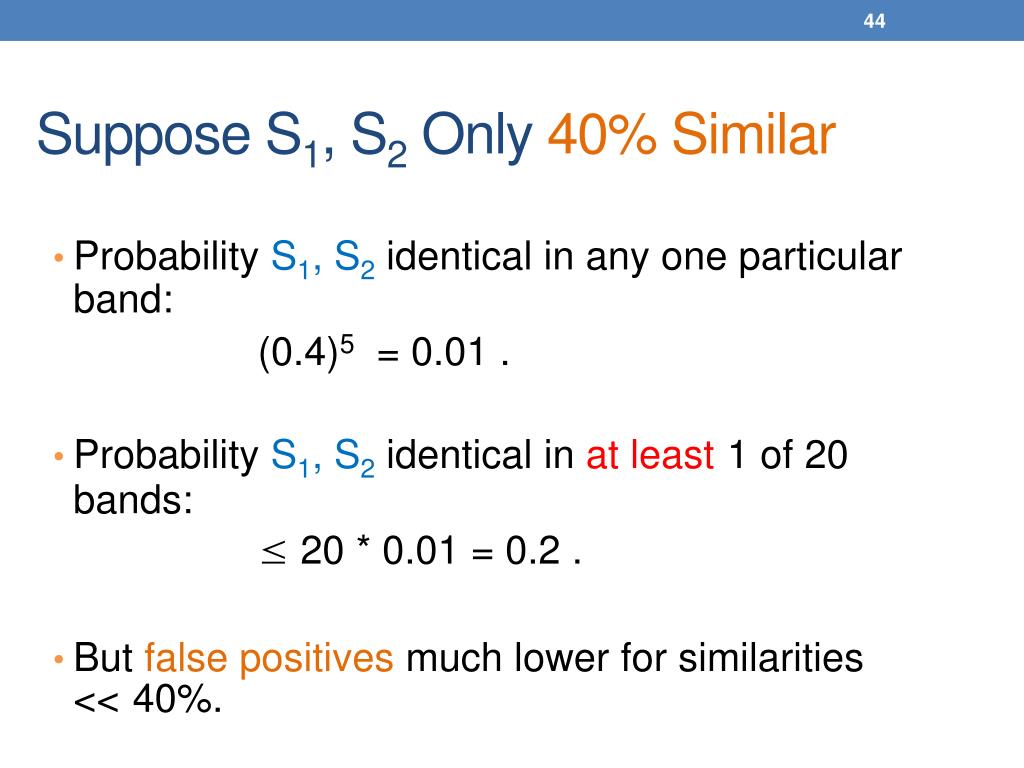 44

Suppose $S_1$, $S_2$ Only 40% Similar

• Probability $S_1$, $S_2$ identical in any one particular band:

$(0.4)^5 = 0.01$ .

• Probability $S_1$, $S_2$ identical in at least 1 of 20 bands:

$\leq 20 * 0.01 = 0.2$ .

• But false positives much lower for similarities << 40%.